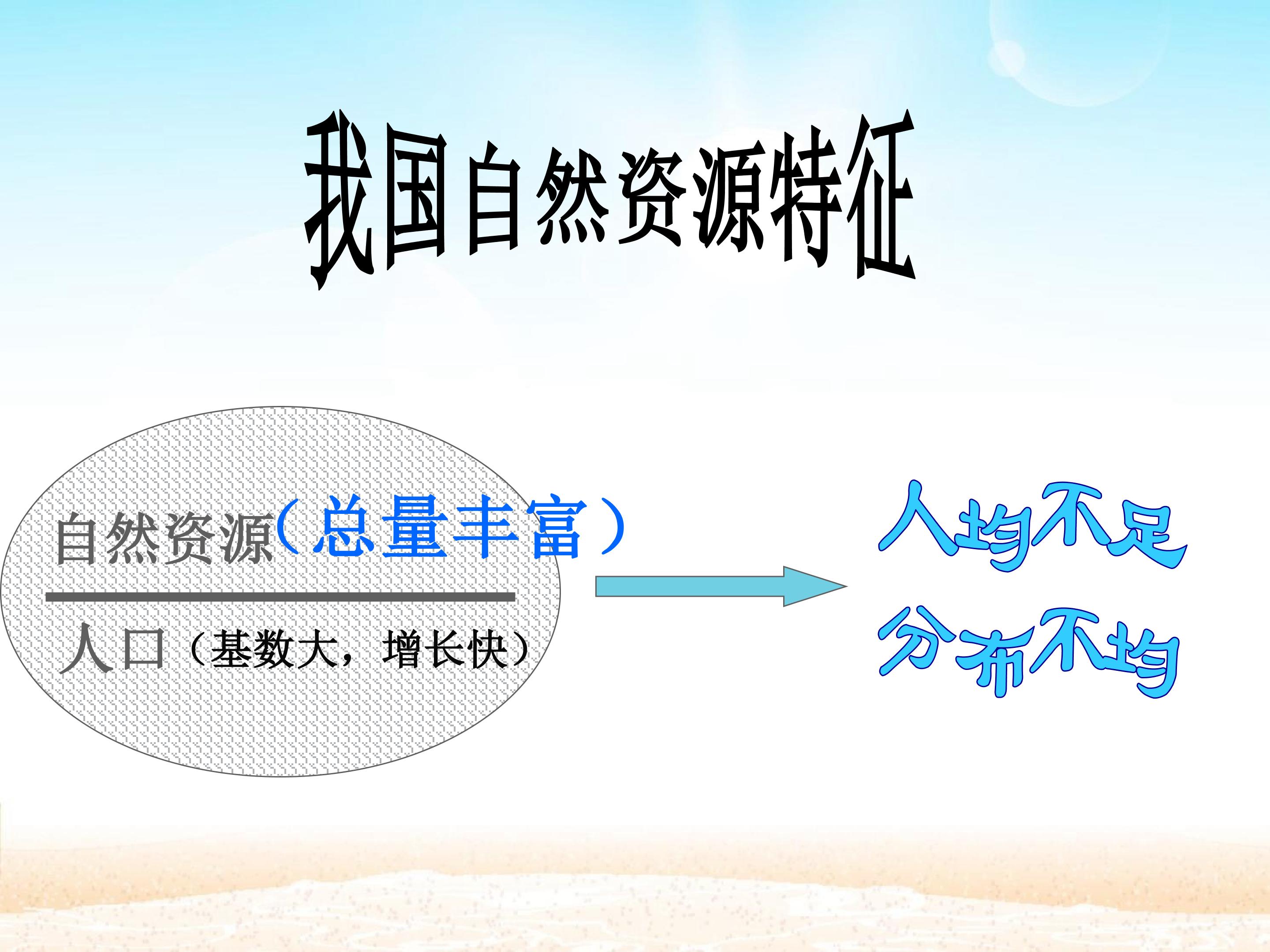 我国自然资源特征

自然资源（总量丰富）

人口（基数大，增长快）

人均不足

分布不均